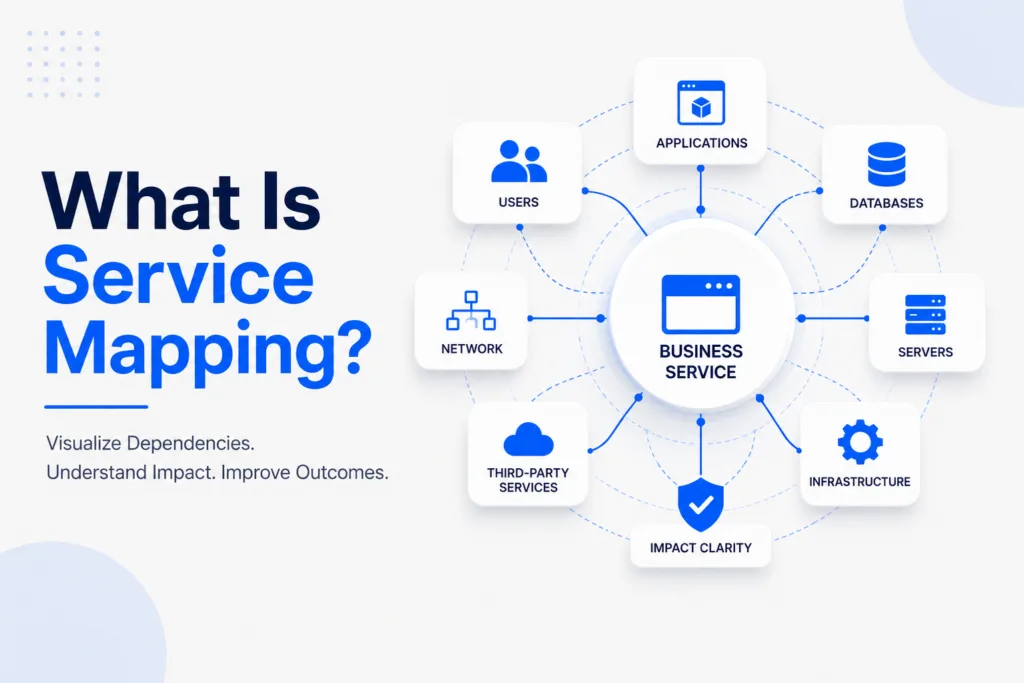 What Is Service Mapping?

Visualize Dependencies.
Understand Impact. Improve Outcomes.

APPLICATIONS

USERS

DATABASES

NETWORK

BUSINESS SERVICE

SERVERS

THIRD-PARTY SERVICES

INFRASTRUCTURE

IMPACT CLARITY